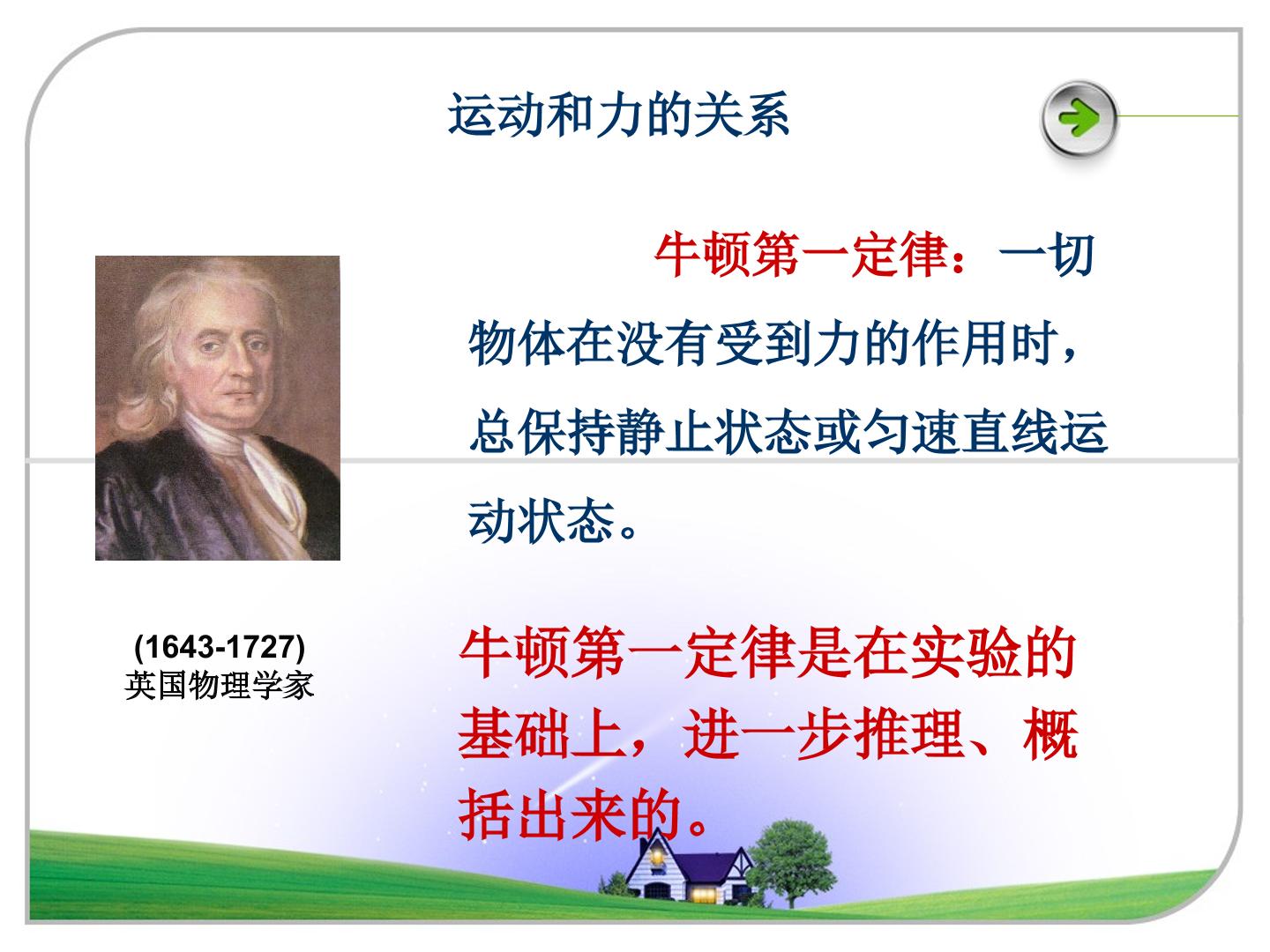 运动和力的关系

牛顿第一定律：一切物体在没有受到力的作用时，总保持静止状态或匀速直线运动状态。

(1643-1727)
英国物理学家

牛顿第一定律是在实验的基础上，进一步推理、概括出来的。